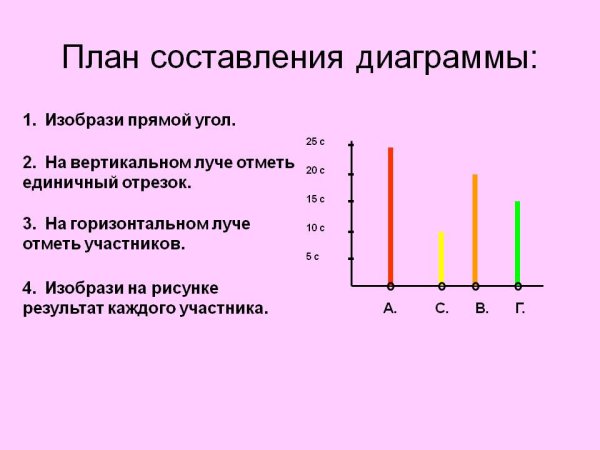 План составления диаграммы:

1. Изобрази прямой угол.

2. На вертикальном луче отметь единичный отрезок.

3. На горизонтальном луче отметь участников.

4. Изобрази на рисунке результат каждого участника.

25 с
20 с
15 с
10 с
5 с

А. С. В. Г.